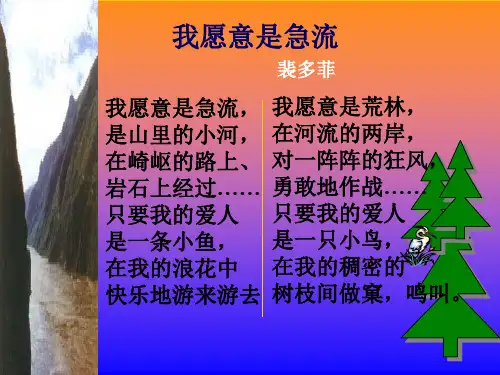 我愿意是急流

裴多菲

我愿意是急流，
是山里的小河，
在崎岖的路上、
岩石上经过……
只要我的爱人
是一条小鱼，
在我的浪花中
快乐地游来游去

我愿意是荒林，
在河流的两岸，
对一阵阵的狂风，
勇敢地作战……
只要我的爱人
是一只小鸟，
在我的稠密的
树枝间做窠，鸣叫。